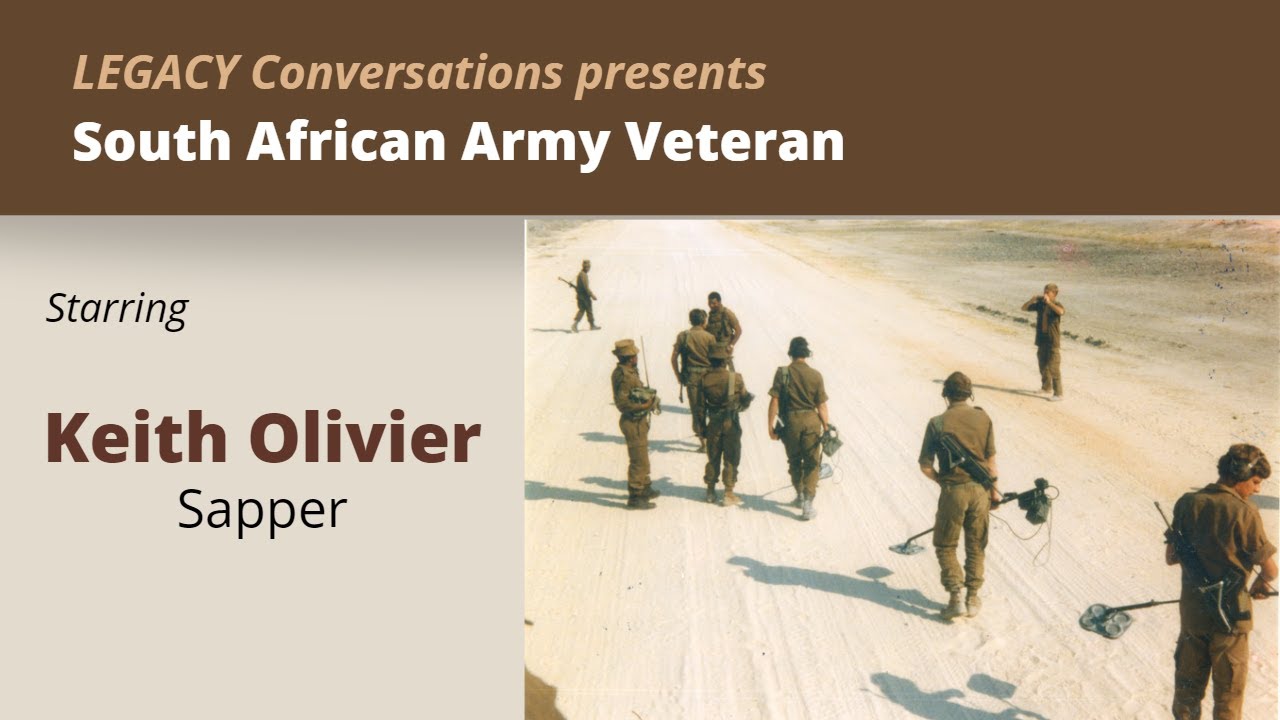 LEGACY Conversations presents
South African Army Veteran

Starring

Keith Olivier
Sapper